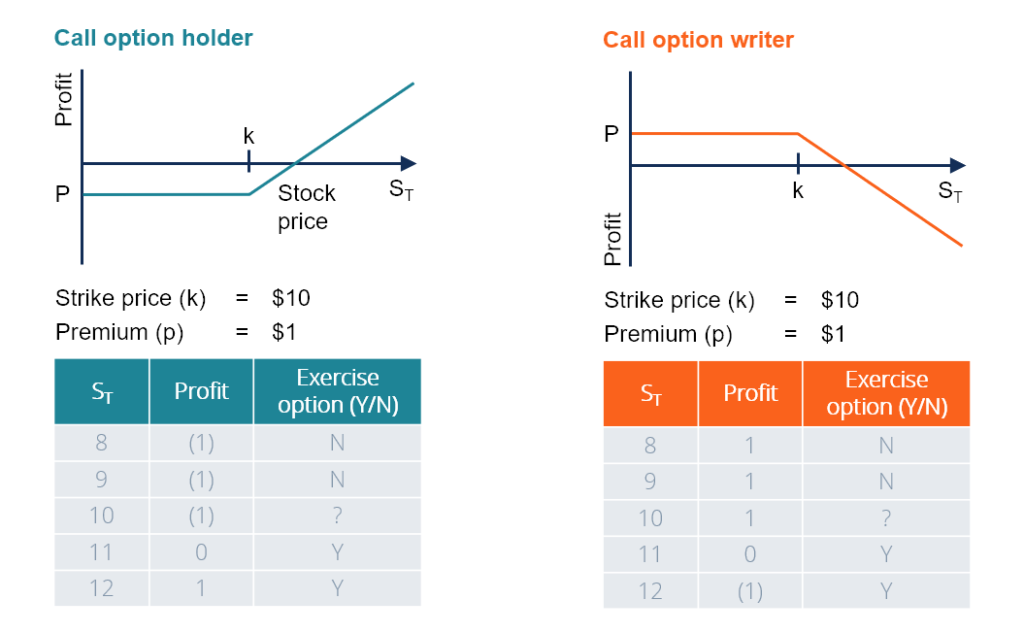 Call option holder

Profit

k

P

Stock price

$S_T$

Strike price (k) = $10
Premium (p) = $1

| $S_T$ | Profit | Exercise option (Y/N) |
|---|---|---|
| 8 | (1) | N |
| 9 | (1) | N |
| 10 | (1) | ? |
| 11 | 0 | Y |
| 12 | 1 | Y |

Call option writer

P

k

$S_T$

Profit

Strike price (k) = $10
Premium (p) = $1

| $S_T$ | Profit | Exercise option (Y/N) |
|---|---|---|
| 8 | 1 | N |
| 9 | 1 | N |
| 10 | 1 | ? |
| 11 | 0 | Y |
| 12 | (1) | Y |